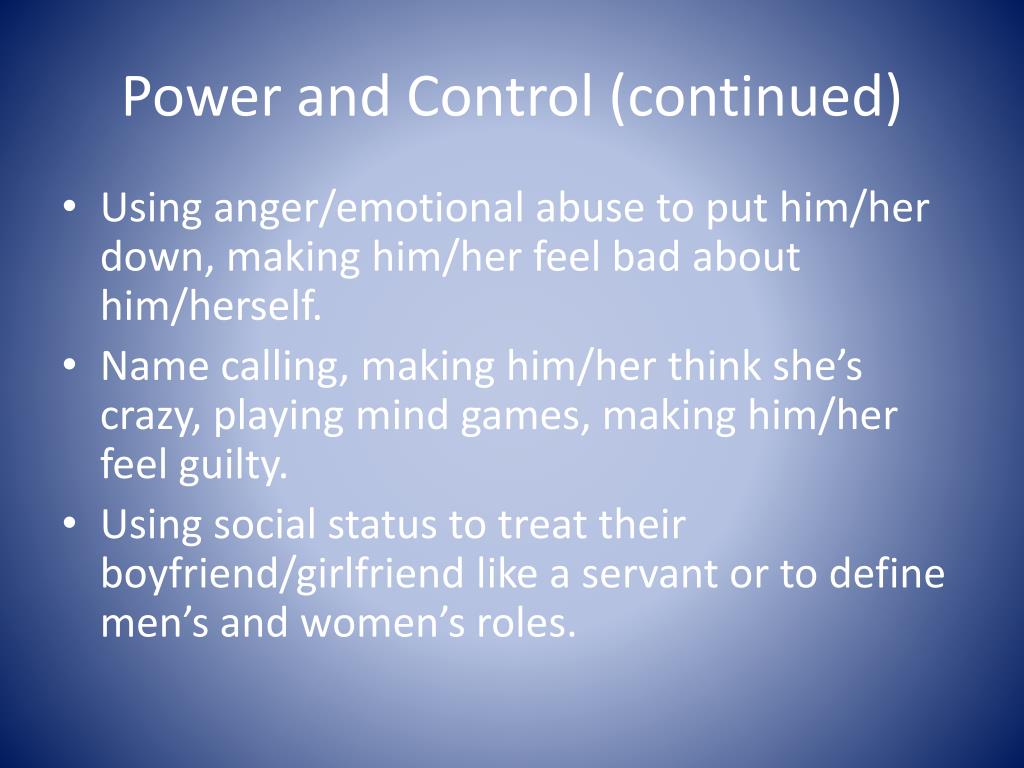 Power and Control (continued)

• Using anger/emotional abuse to put him/her down, making him/her feel bad about him/herself.
• Name calling, making him/her think she’s crazy, playing mind games, making him/her feel guilty.
• Using social status to treat their boyfriend/girlfriend like a servant or to define men’s and women’s roles.